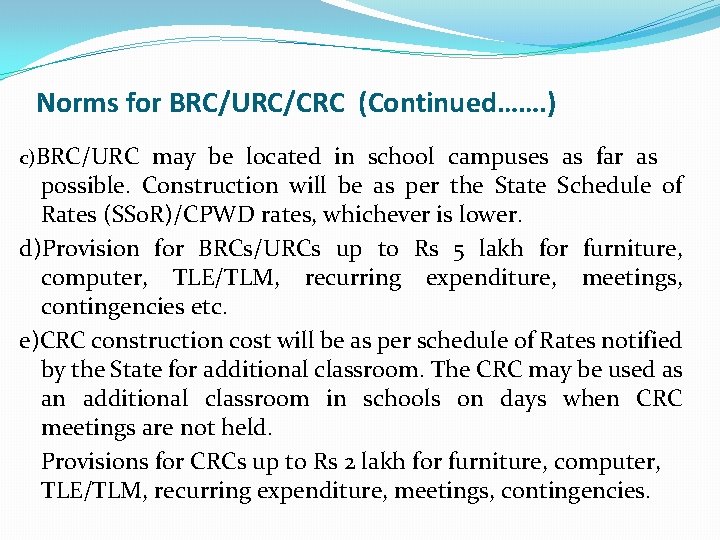 Norms for BRC/URC/CRC (Continued…….)

c)BRC/URC may be located in school campuses as far as possible. Construction will be as per the State Schedule of Rates (SSoR)/CPWD rates, whichever is lower.

d)Provision for BRCs/URCs up to Rs 5 lakh for furniture, computer, TLE/TLM, recurring expenditure, meetings, contingencies etc.

e)CRC construction cost will be as per schedule of Rates notified by the State for additional classroom. The CRC may be used as an additional classroom in schools on days when CRC meetings are not held.

Provisions for CRCs up to Rs 2 lakh for furniture, computer, TLE/TLM, recurring expenditure, meetings, contingencies.